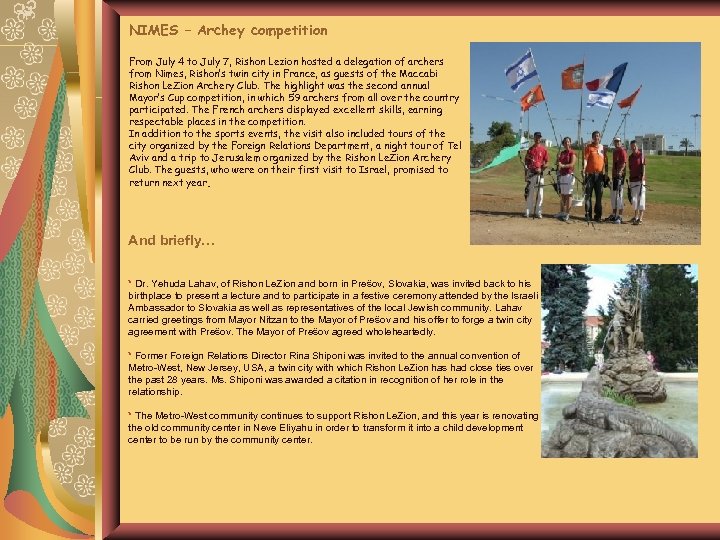 NIMES – Archey competition

From July 4 to July 7, Rishon Lezion hosted a delegation of archers from Nimes, Rishon's twin city in France, as guests of the Maccabi Rishon LeZion Archery Club. The highlight was the second annual Mayor's Cup competition, in which 59 archers from all over the country participated. The French archers displayed excellent skills, earning respectable places in the competition.
In addition to the sports events, the visit also included tours of the city organized by the Foreign Relations Department, a night tour of Tel Aviv and a trip to Jerusalem organized by the Rishon LeZion Archery Club. The guests, who were on their first visit to Israel, promised to return next year.

And briefly…

* Dr. Yehuda Lahav, of Rishon LeZion and born in Prešov, Slovakia, was invited back to his birthplace to present a lecture and to participate in a festive ceremony attended by the Israeli Ambassador to Slovakia as well as representatives of the local Jewish community. Lahav carried greetings from Mayor Nitzan to the Mayor of Prešov and his offer to forge a twin city agreement with Prešov. The Mayor of Prešov agreed wholeheartedly.

* Former Foreign Relations Director Rina Shiponi was invited to the annual convention of Metro-West, New Jersey, USA, a twin city with which Rishon LeZion has had close ties over the past 28 years. Ms. Shiponi was awarded a citation in recognition of her role in the relationship.

* The Metro-West community continues to support Rishon LeZion, and this year is renovating the old community center in Neve Eliyahu in order to transform it into a child development center to be run by the community center.